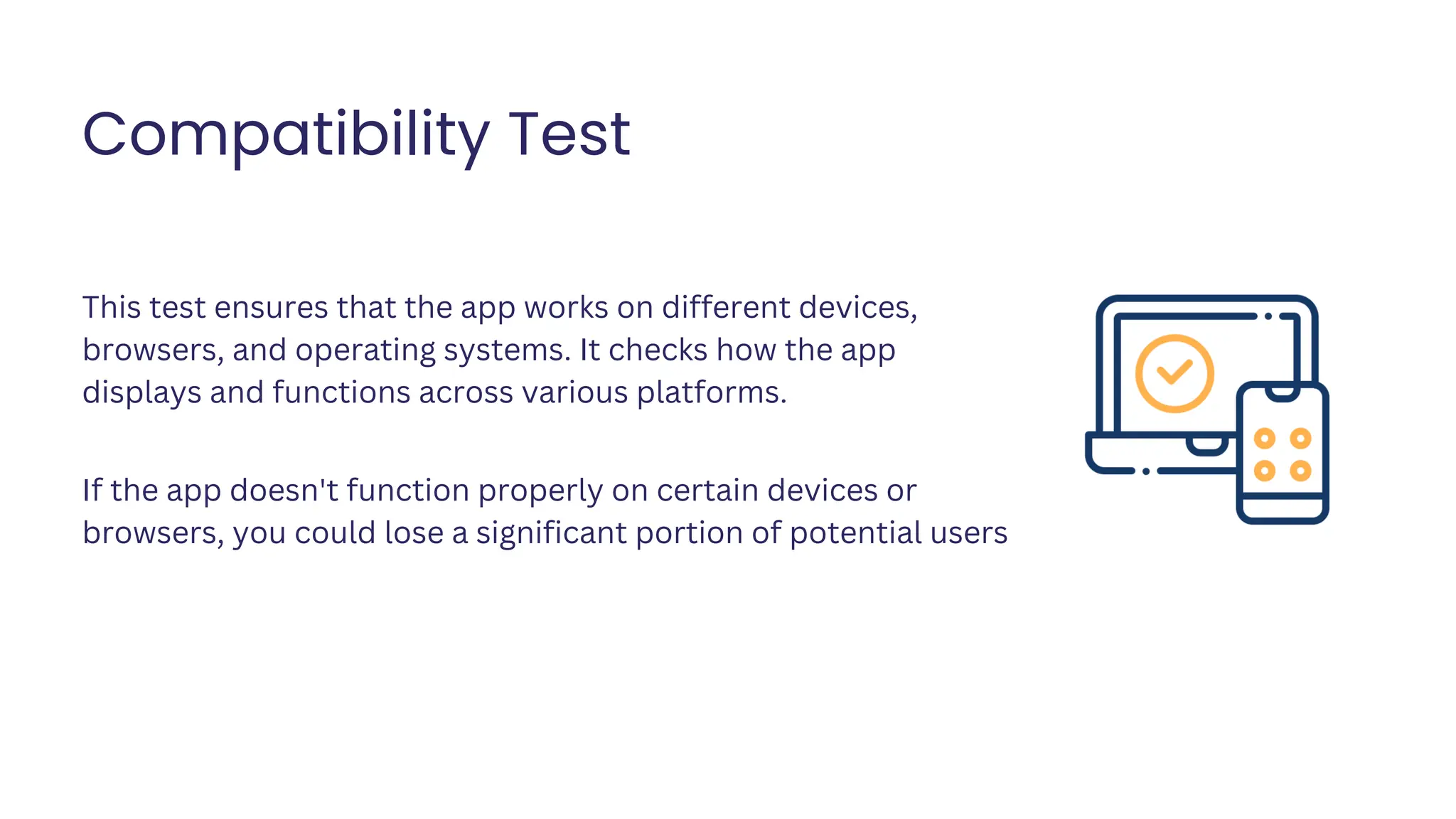 Compatibility Test

This test ensures that the app works on different devices, browsers, and operating systems. It checks how the app displays and functions across various platforms.

If the app doesn't function properly on certain devices or browsers, you could lose a significant portion of potential users